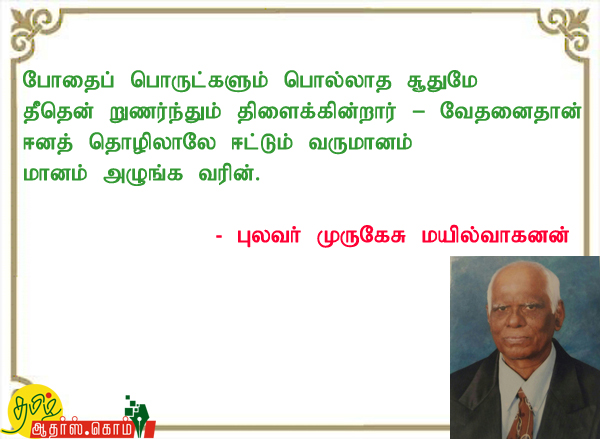 போதைப் பொருட்களும் பொல்லாத சூதுமே
தீதென் றுணர்ந்தும் திளைக்கின்றார் – வேதனைதான்
ஈனத் தொழிலாலே ஈட்டும் வருமானம்
மானம் அழுங்க வரின்.

- புலவர் முருகேசு மயில்வாகனன்

தமிழ்
ஆதர்ஸ்.கொம்